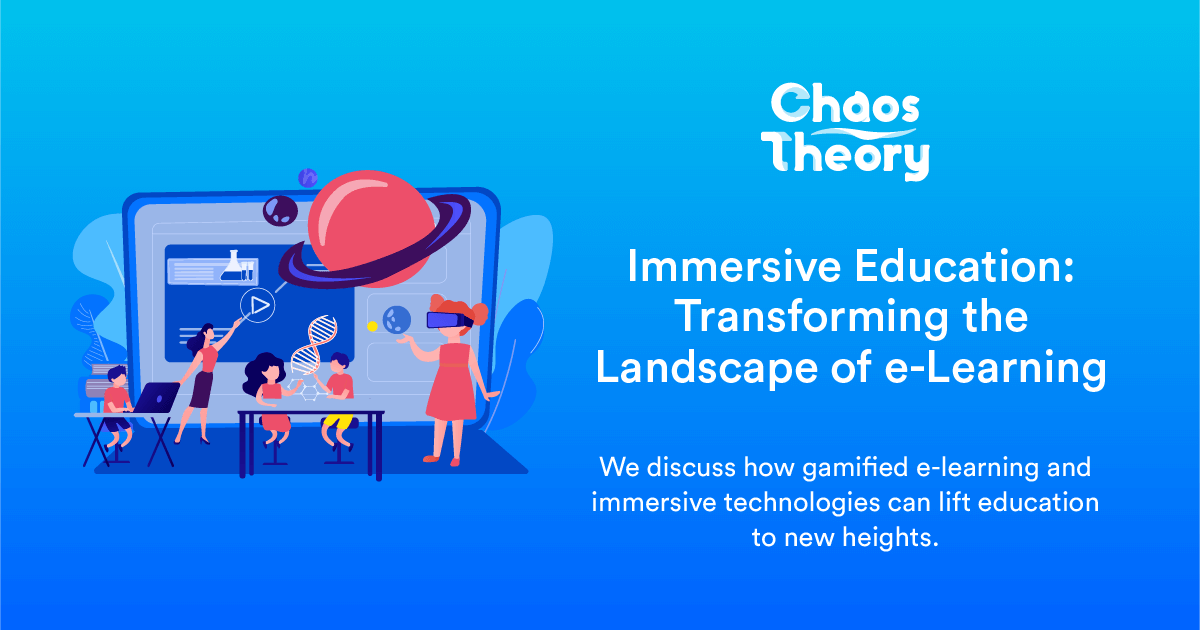 Chaos Theory

Immersive Education: Transforming the Landscape of e-Learning

We discuss how gamified e-learning and immersive technologies can lift education to new heights.